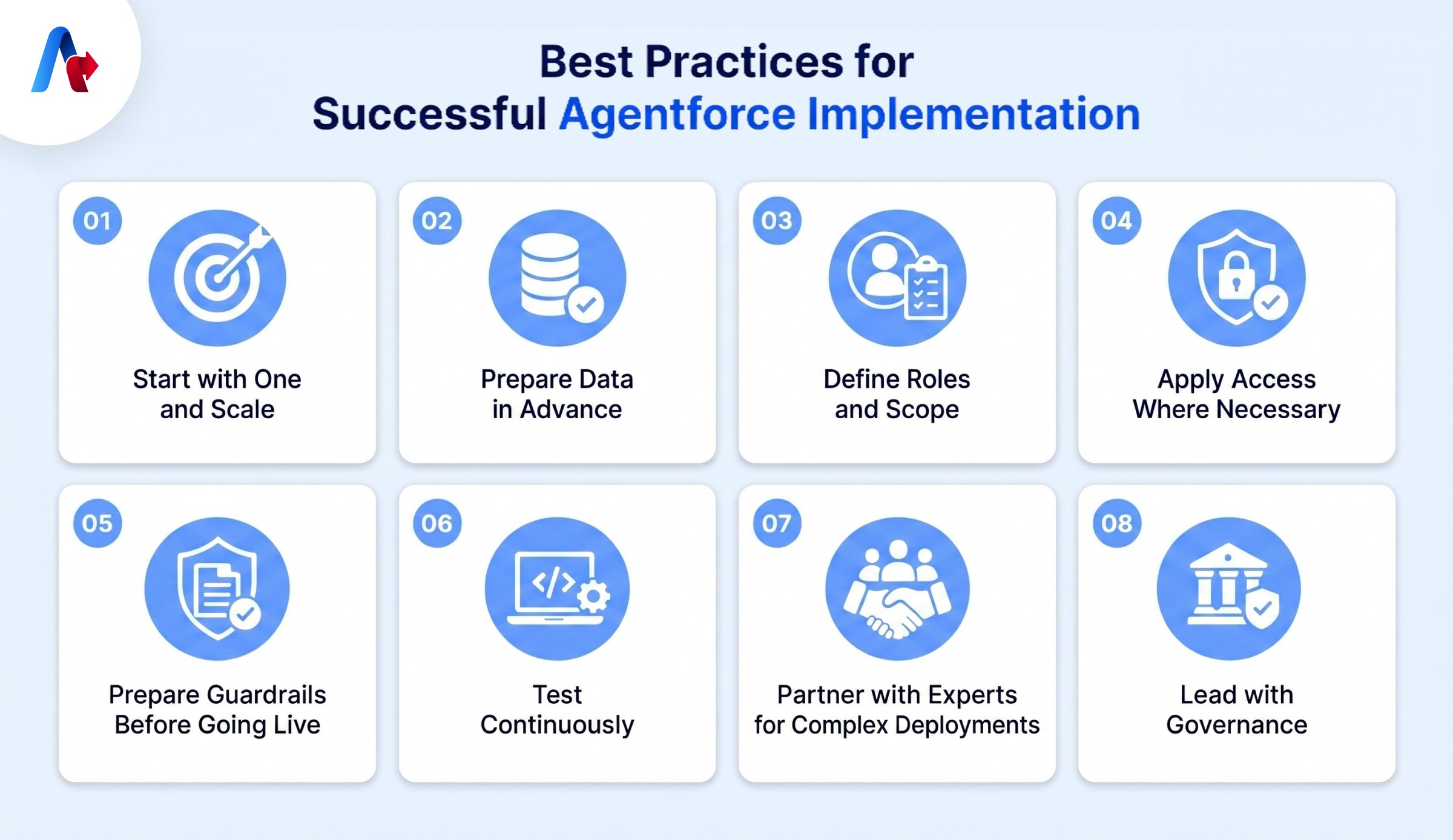 Best Practices for
Successful Agentforce Implementation

01
Start with One and Scale

02
Prepare Data in Advance

03
Define Roles and Scope

04
Apply Access Where Necessary

05
Prepare Guardrails Before Going Live

06
Test Continuously

07
Partner with Experts for Complex Deployments

08
Lead with Governance